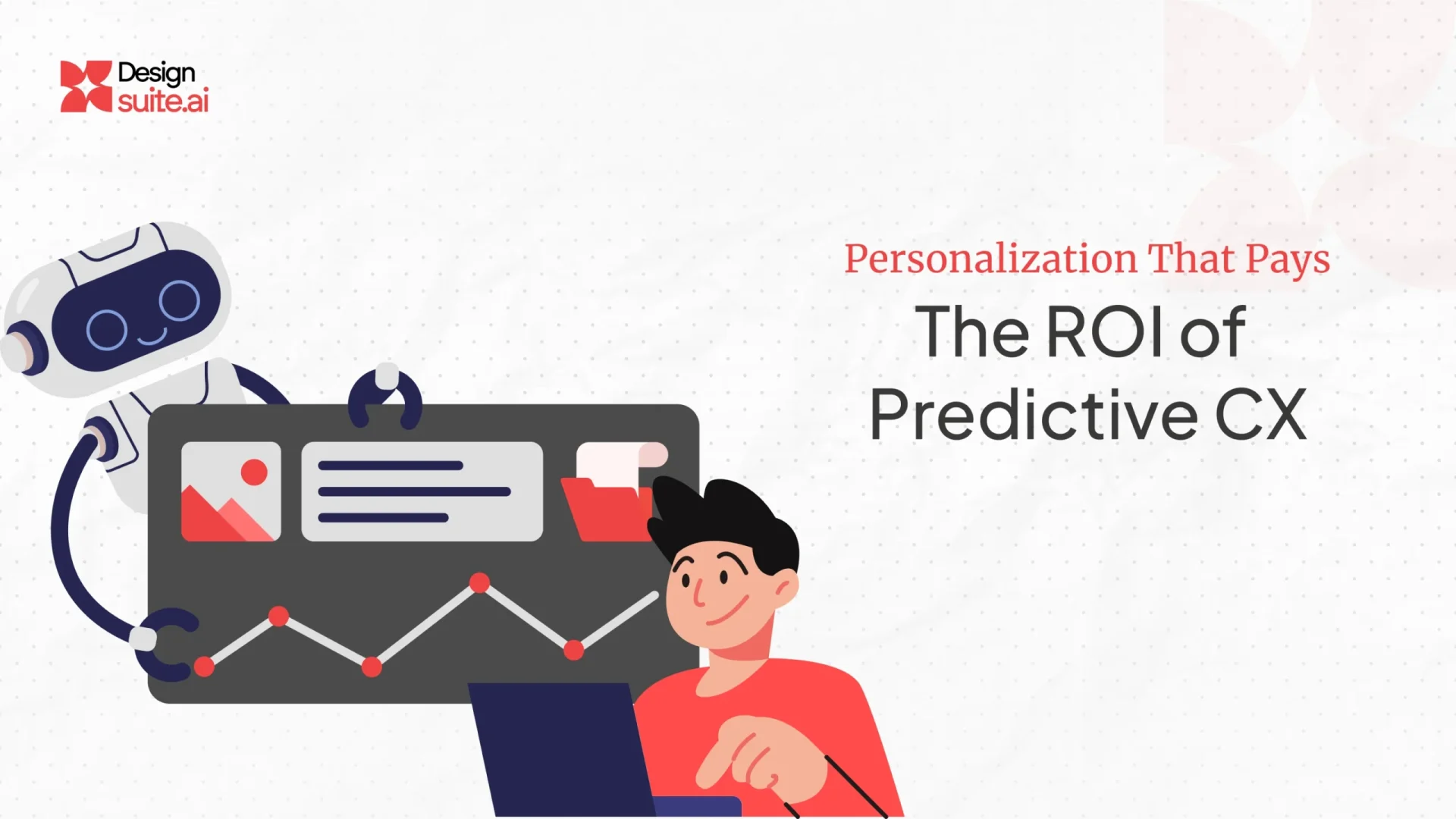 Design suite.ai

Personalization That Pays

The ROI of Predictive CX